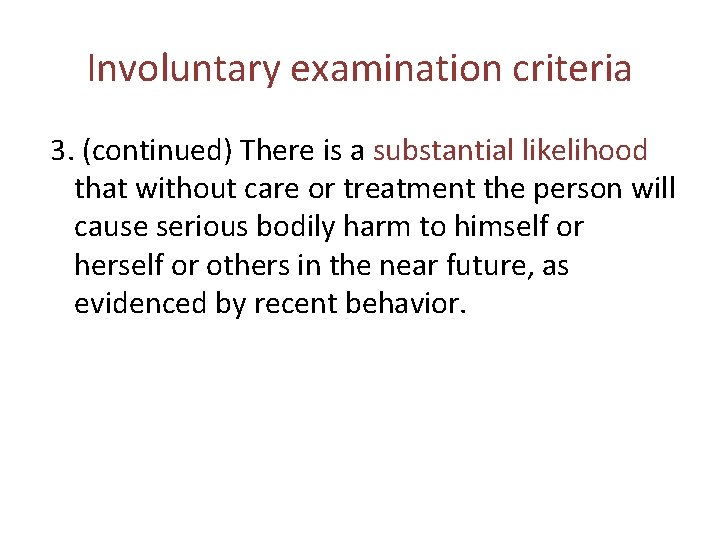 Involuntary examination criteria

3. (continued) There is a substantial likelihood that without care or treatment the person will cause serious bodily harm to himself or herself or others in the near future, as evidenced by recent behavior.